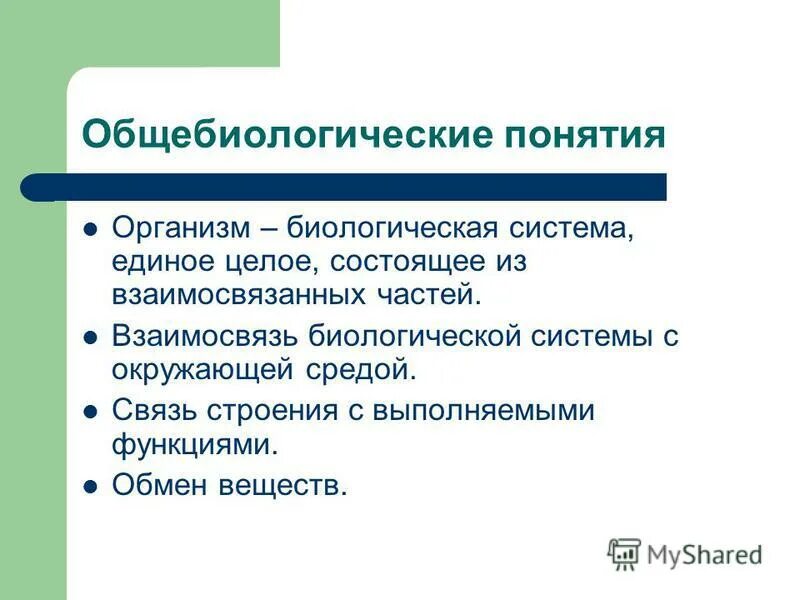 Общебиологические понятия

- Организм – биологическая система, единое целое, состоящее из взаимосвязанных частей.
- Взаимосвязь биологической системы с окружающей средой.
- Связь строения с выполняемыми функциями.
- Обмен веществ.

MyShared